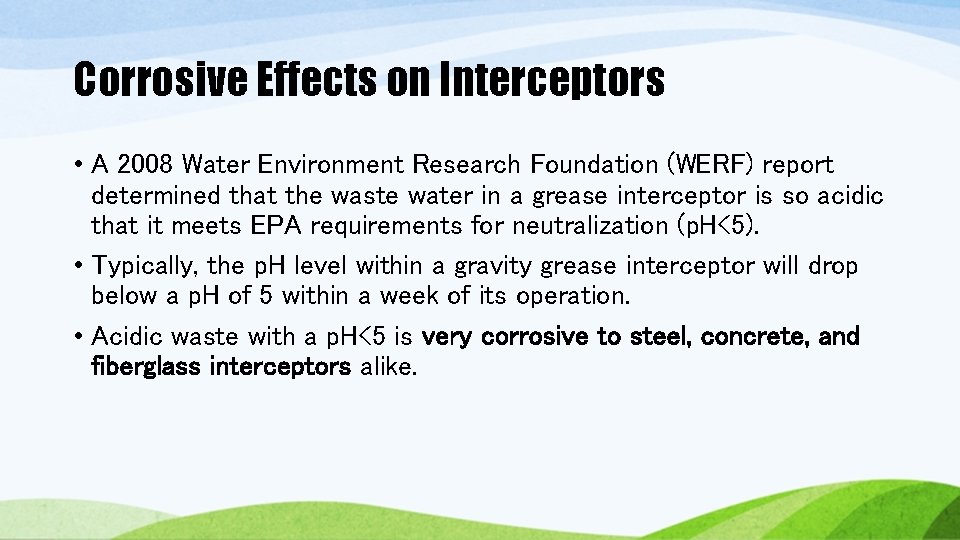 Corrosive Effects on Interceptors

• A 2008 Water Environment Research Foundation (WERF) report determined that the waste water in a grease interceptor is so acidic that it meets EPA requirements for neutralization (pH<5).

• Typically, the pH level within a gravity grease interceptor will drop below a pH of 5 within a week of its operation.

• Acidic waste with a pH<5 is very corrosive to steel, concrete, and fiberglass interceptors alike.